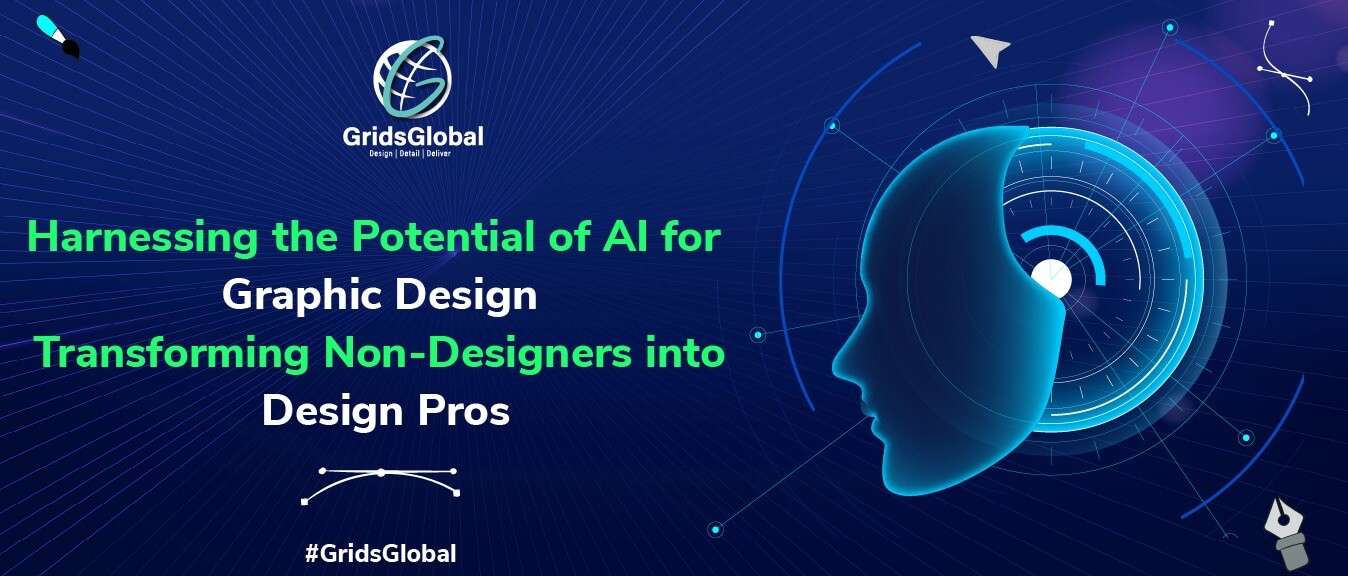 GridsGlobal
Design | Detail | Deliver

Harnessing the Potential of AI for Graphic Design
Transforming Non-Designers into Design Pros

#GridsGlobal